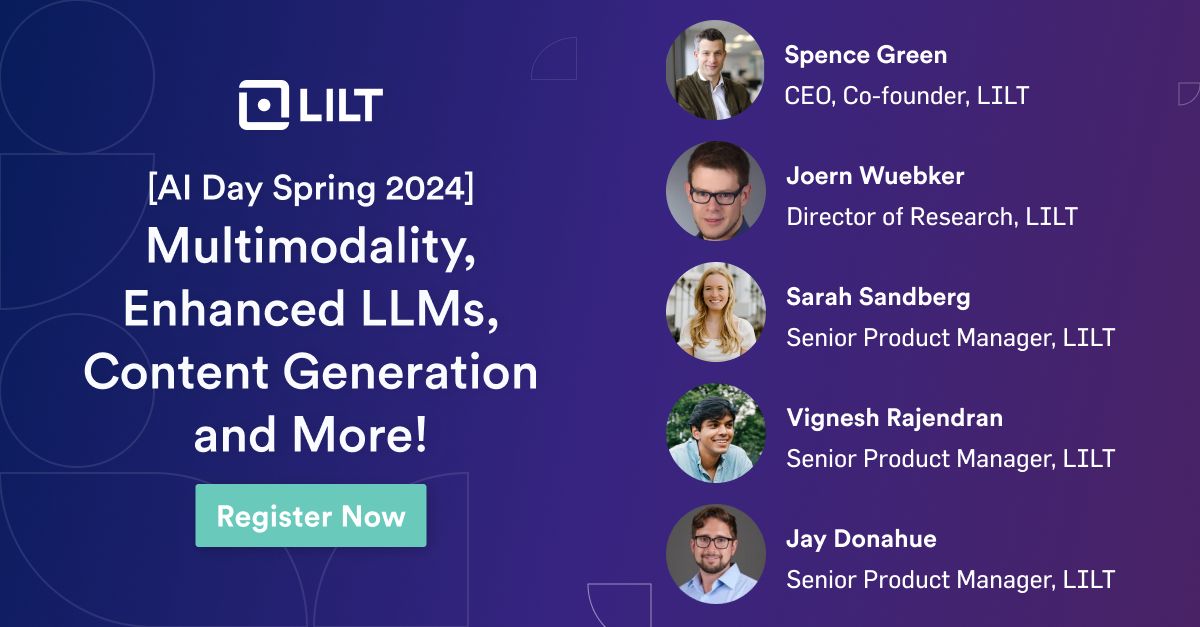 LILT

[AI Day Spring 2024]
Multimodality, Enhanced LLMs, Content Generation and More!

Register Now

Spence Green
CEO, Co-founder, LILT

Joern Wuebker
Director of Research, LILT

Sarah Sandberg
Senior Product Manager, LILT

Vignesh Rajendran
Senior Product Manager, LILT

Jay Donahue
Senior Product Manager, LILT